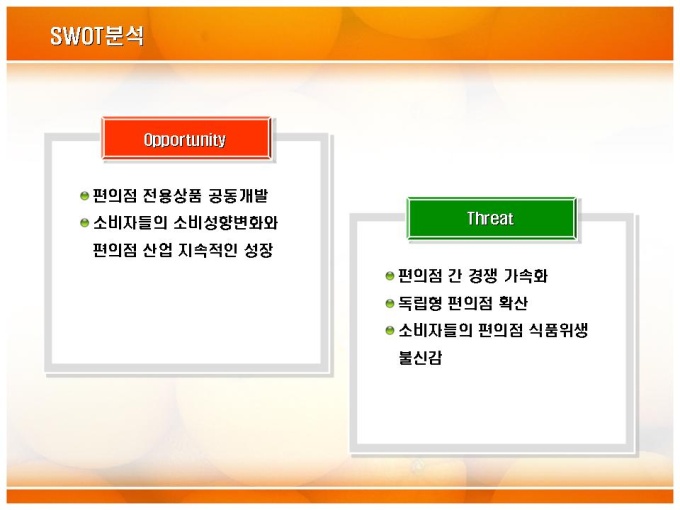 SWOT분석

Opportunity

편의점 전용상품 공동개발
소비자들의 소비성향변화와 편의점 산업 지속적인 성장

Threat

편의점 간 경쟁 가속화
독립형 편의점 확산
소비자들의 편의점 식품위생 불신감